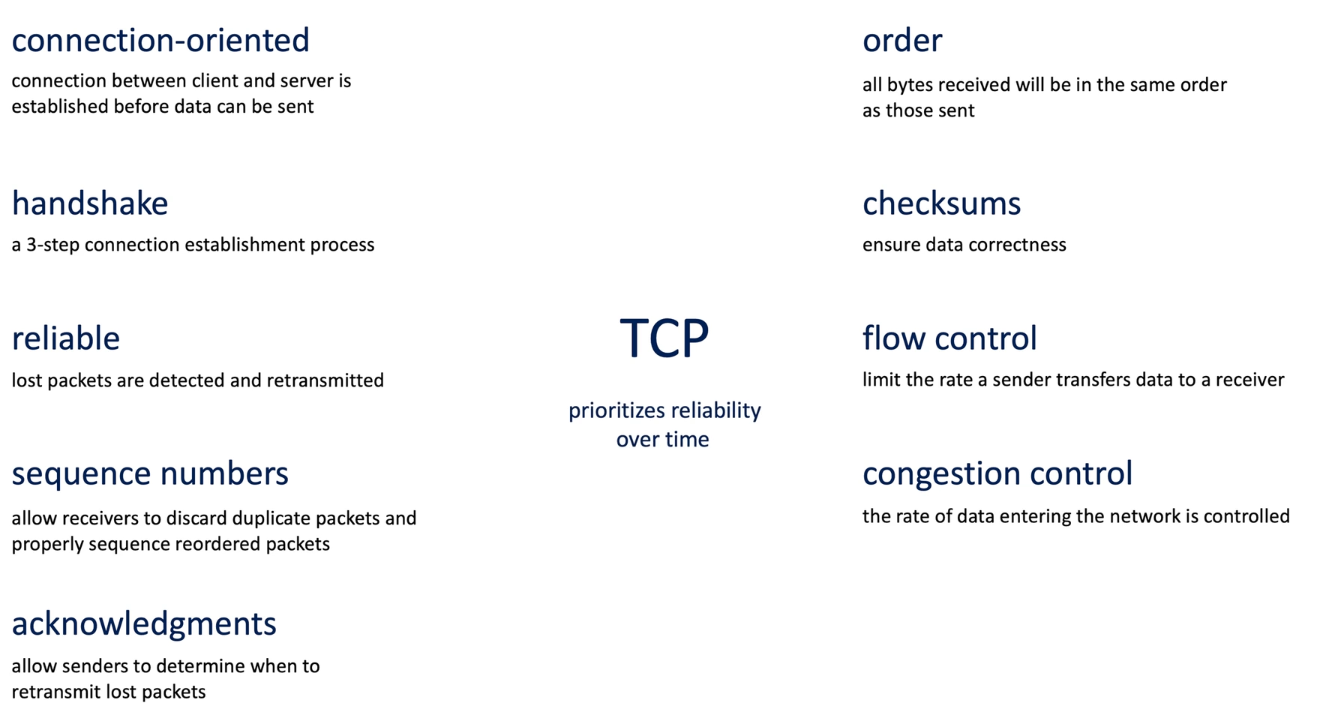 connection-oriented
connection between client and server is established before data can be sent

handshake
a 3-step connection establishment process

reliable
lost packets are detected and retransmitted

sequence numbers
allow receivers to discard duplicate packets and properly sequence reordered packets

acknowledgments
allow senders to determine when to retransmit lost packets

TCP
prioritizes reliability over time

order
all bytes received will be in the same order as those sent

checksums
ensure data correctness

flow control
limit the rate a sender transfers data to a receiver

congestion control
the rate of data entering the network is controlled